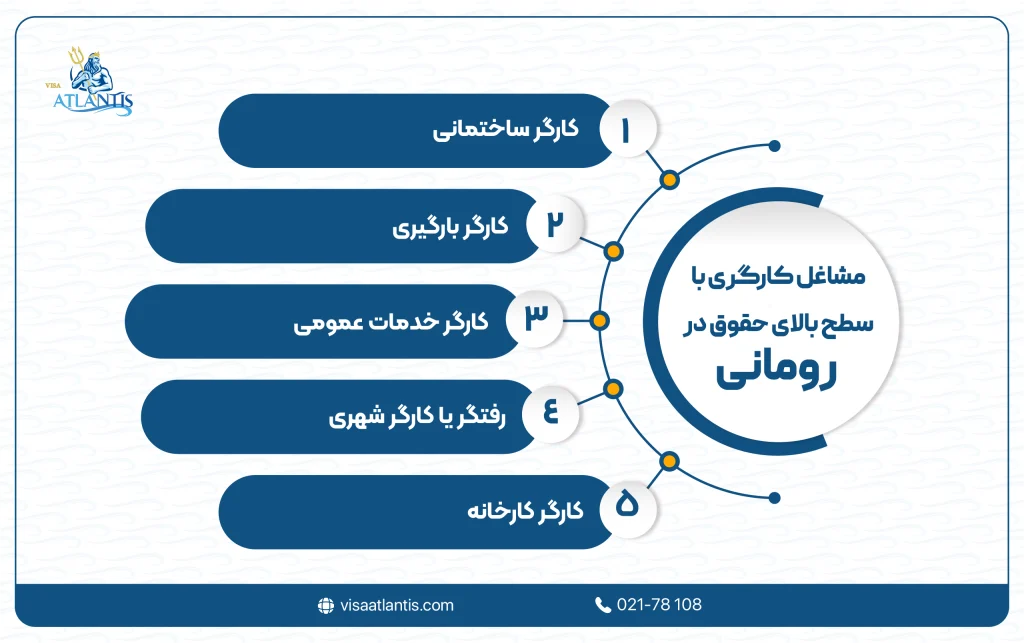 VISA ATLANTIS

مشاغل کارگری با سطح بالای حقوق در رومانی

۱ کارگر ساختمانی

۲ کارگر بارگیری

۳ کارگر خدمات عمومی

۴ رفتگر یا کارگر شهری

۵ کارگر کارخانه

visaatlantis.com

021-78 108